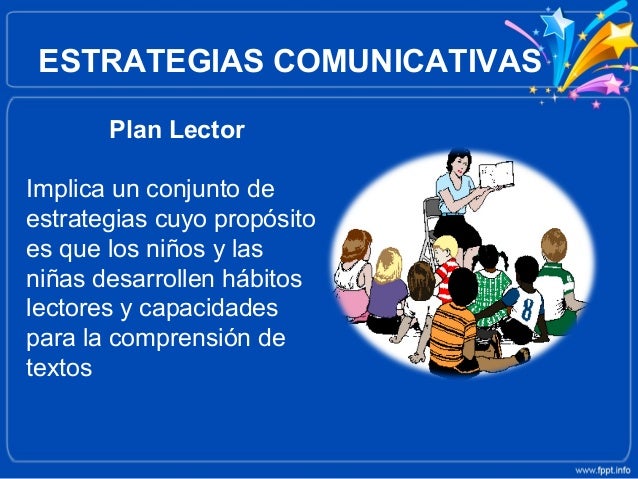 ESTRATEGIAS COMUNICATIVAS

Plan Lector

Implica un conjunto de estrategias cuyo propósito es que los niños y las niñas desarrollen hábitos lectores y capacidades para la comprensión de textos

8

www.fppt.info